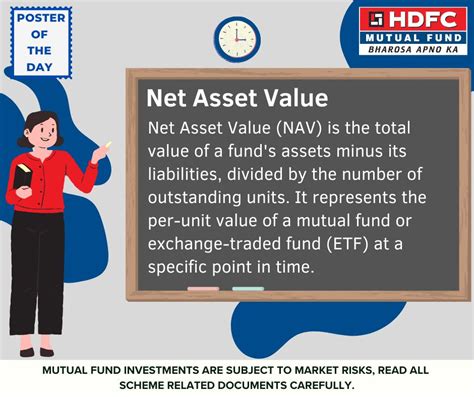 POSTER OF THE DAY

HDFC
MUTUAL FUND
BHAROSA APNO KA

Net Asset Value

Net Asset Value (NAV) is the total value of a fund's assets minus its liabilities, divided by the number of outstanding units. It represents the per-unit value of a mutual fund or exchange-traded fund (ETF) at a specific point in time.

MUTUAL FUND INVESTMENTS ARE SUBJECT TO MARKET RISKS, READ ALL SCHEME RELATED DOCUMENTS CAREFULLY.